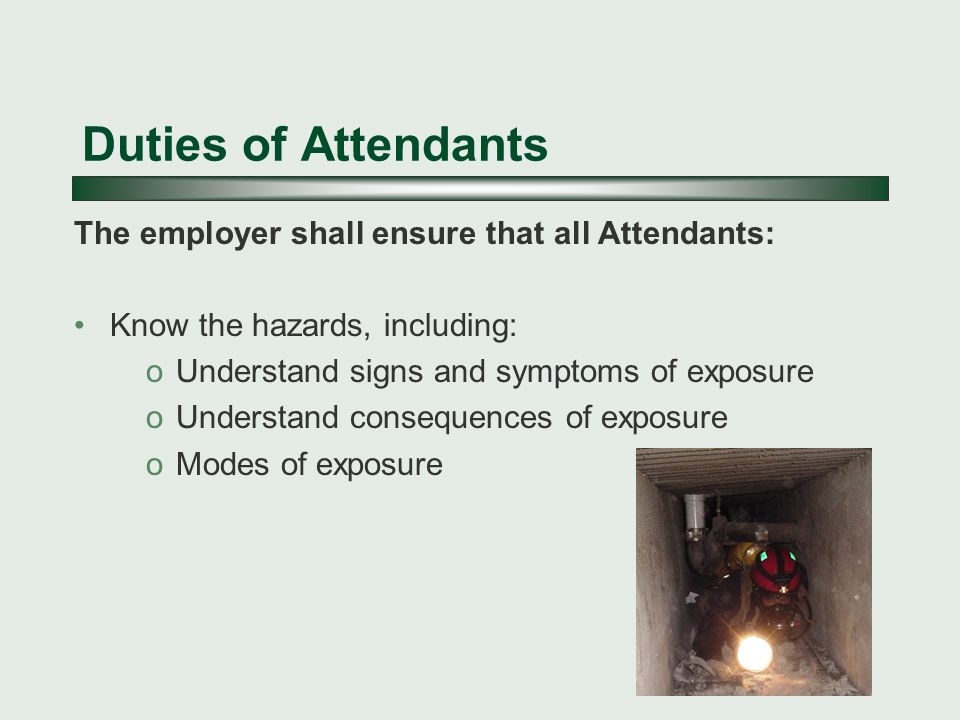 Duties of Attendants

The employer shall ensure that all Attendants:

• Know the hazards, including:
  o Understand signs and symptoms of exposure
  o Understand consequences of exposure
  o Modes of exposure